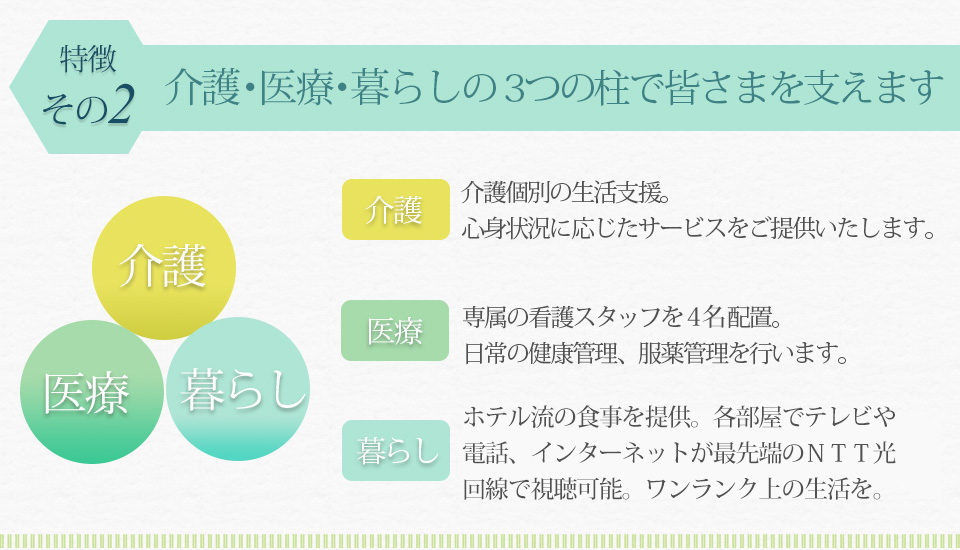 特徴
その2

介護・医療・暮らしの3つの柱で皆さまを支えます

介護

医療

暮らし

介護

介護個別の生活支援。
心身状況に応じたサービスをご提供いたします。

医療

専属の看護スタッフを4名配置。
日常の健康管理、服薬管理を行います。

暮らし

ホテル流の食事を提供。各部屋でテレビや電話、インターネットが最先端のＮＴＴ光回線で視聴可能。ワンランク上の生活を。